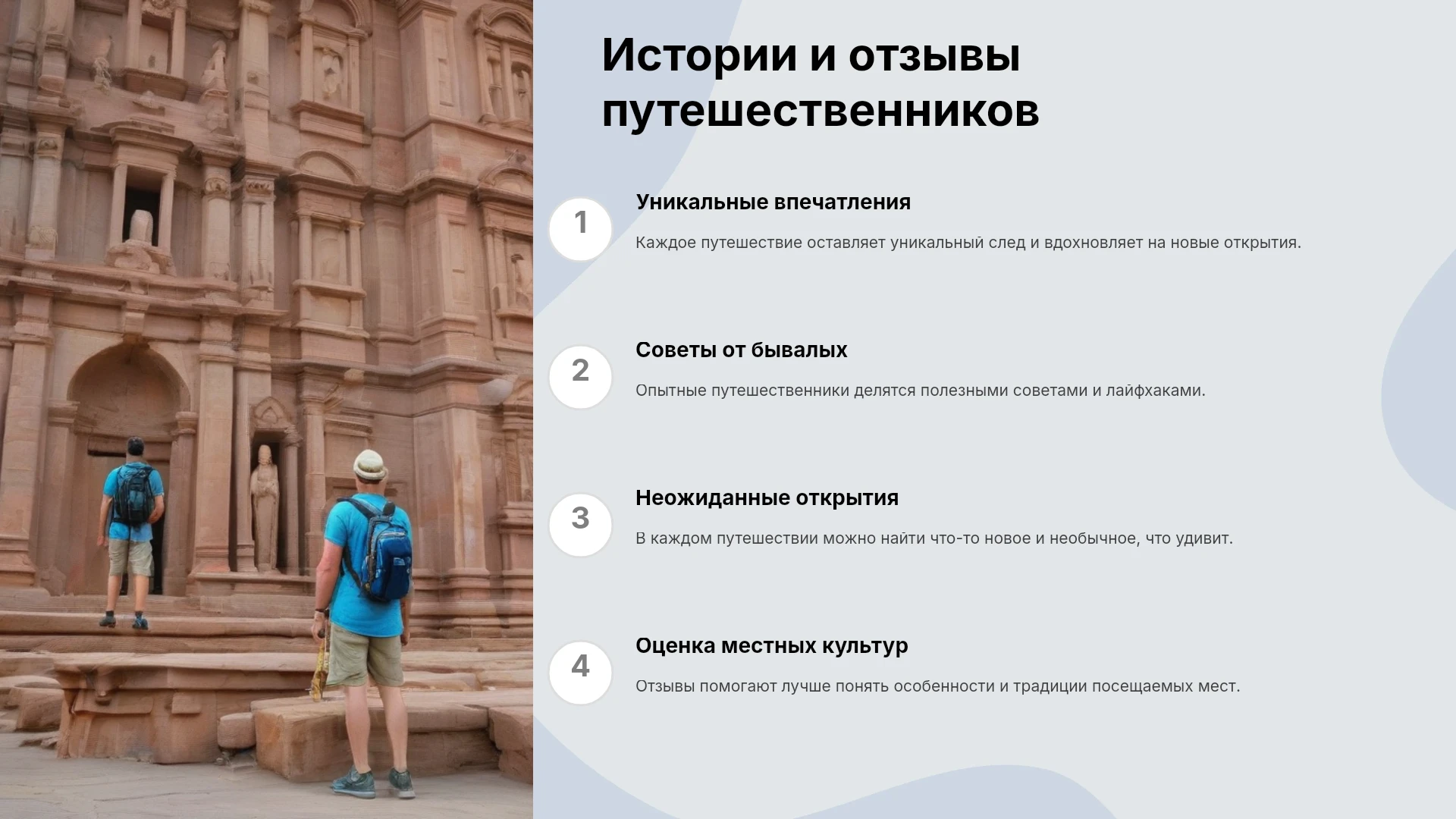 Истории и отзывы путешественников

1

Уникальные впечатления

Каждое путешествие оставляет уникальный след и вдохновляет на новые открытия.

2

Советы от бывалых

Опытные путешественники делятся полезными советами и лайфхаками.

3

Неожиданные открытия

В каждом путешествии можно найти что-то новое и необычное, что удивит.

4

Оценка местных культур

Отзывы помогают лучше понять особенности и традиции посещаемых мест.